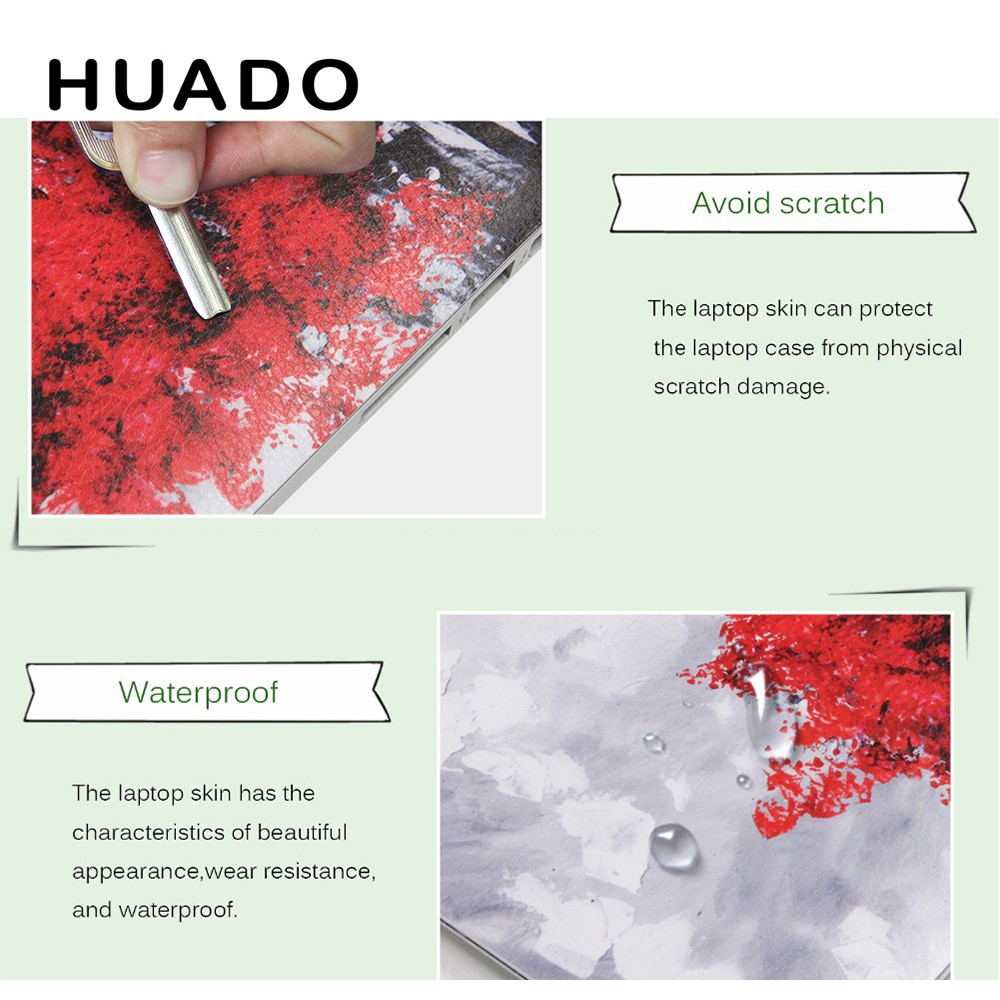 HUADO

Avoid scratch

The laptop skin can protect the laptop case from physical scratch damage.

Waterproof

The laptop skin has the characteristics of beautiful appearance,wear resistance, and waterproof.